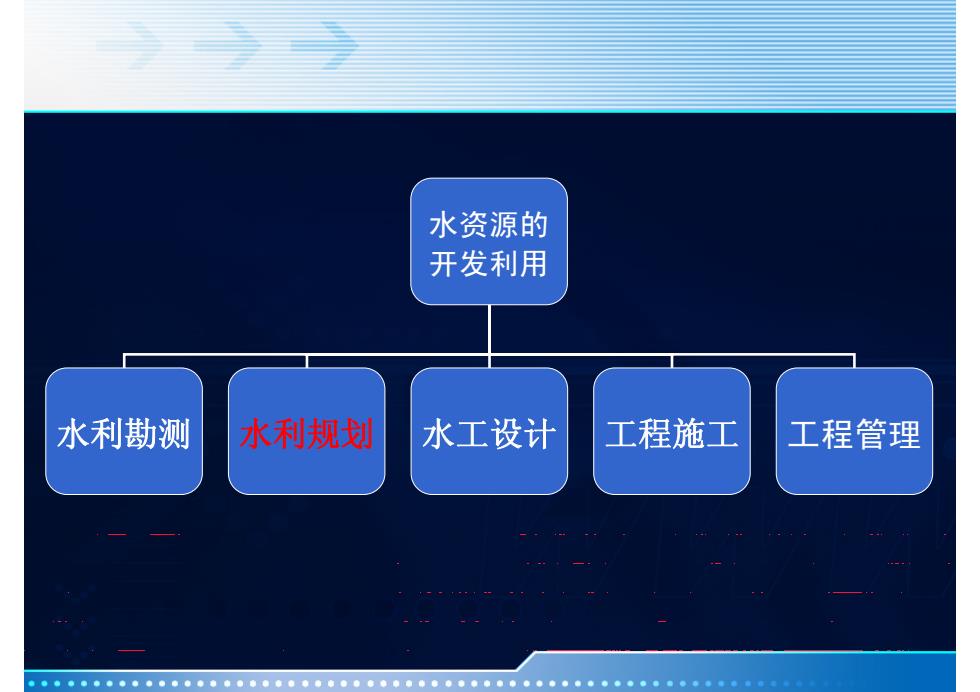 水资源的开发利用

水利勘测

水利规划

水工设计

工程施工

工程管理